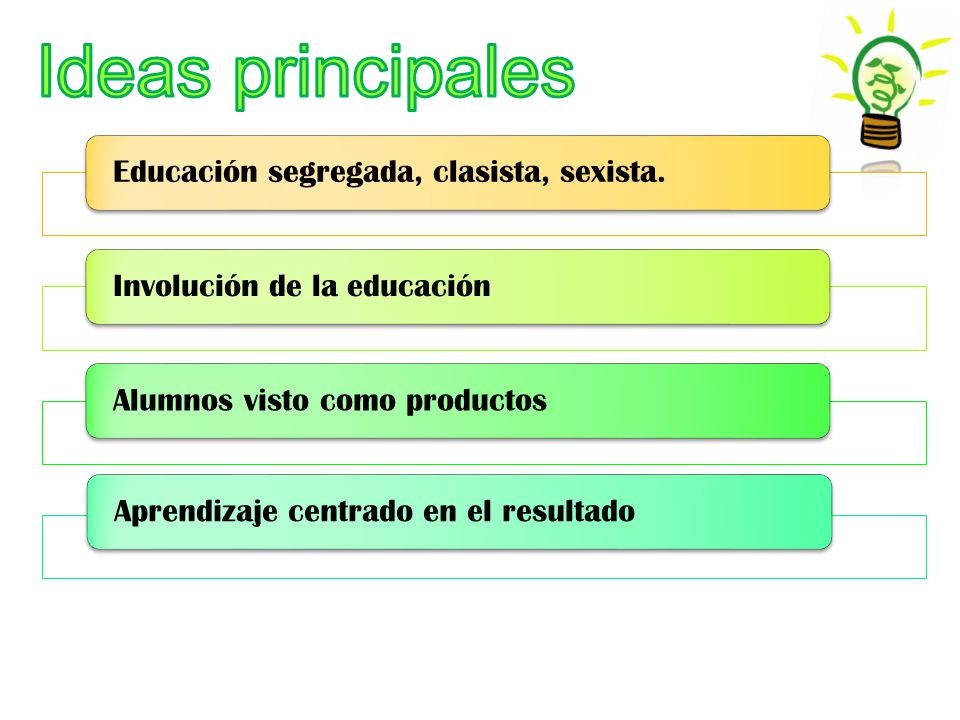 Ideas principales

Educación segregada, clasista, sexista.

Involución de la educación

Alumnos visto como productos

Aprendizaje centrado en el resultado